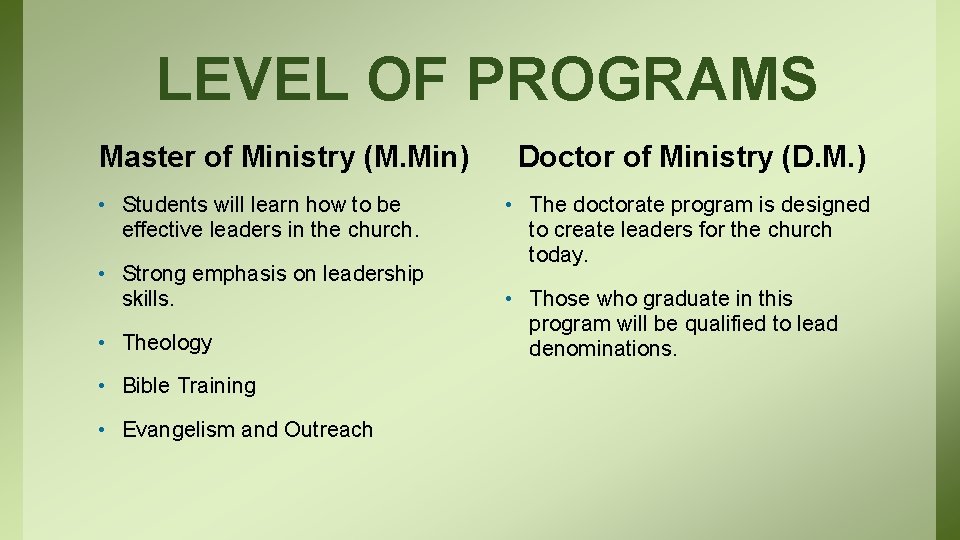 LEVEL OF PROGRAMS

Master of Ministry (M.Min)

• Students will learn how to be effective leaders in the church.

• Strong emphasis on leadership skills.

• Theology

• Bible Training

• Evangelism and Outreach

Doctor of Ministry (D.M.)

• The doctorate program is designed to create leaders for the church today.

• Those who graduate in this program will be qualified to lead denominations.